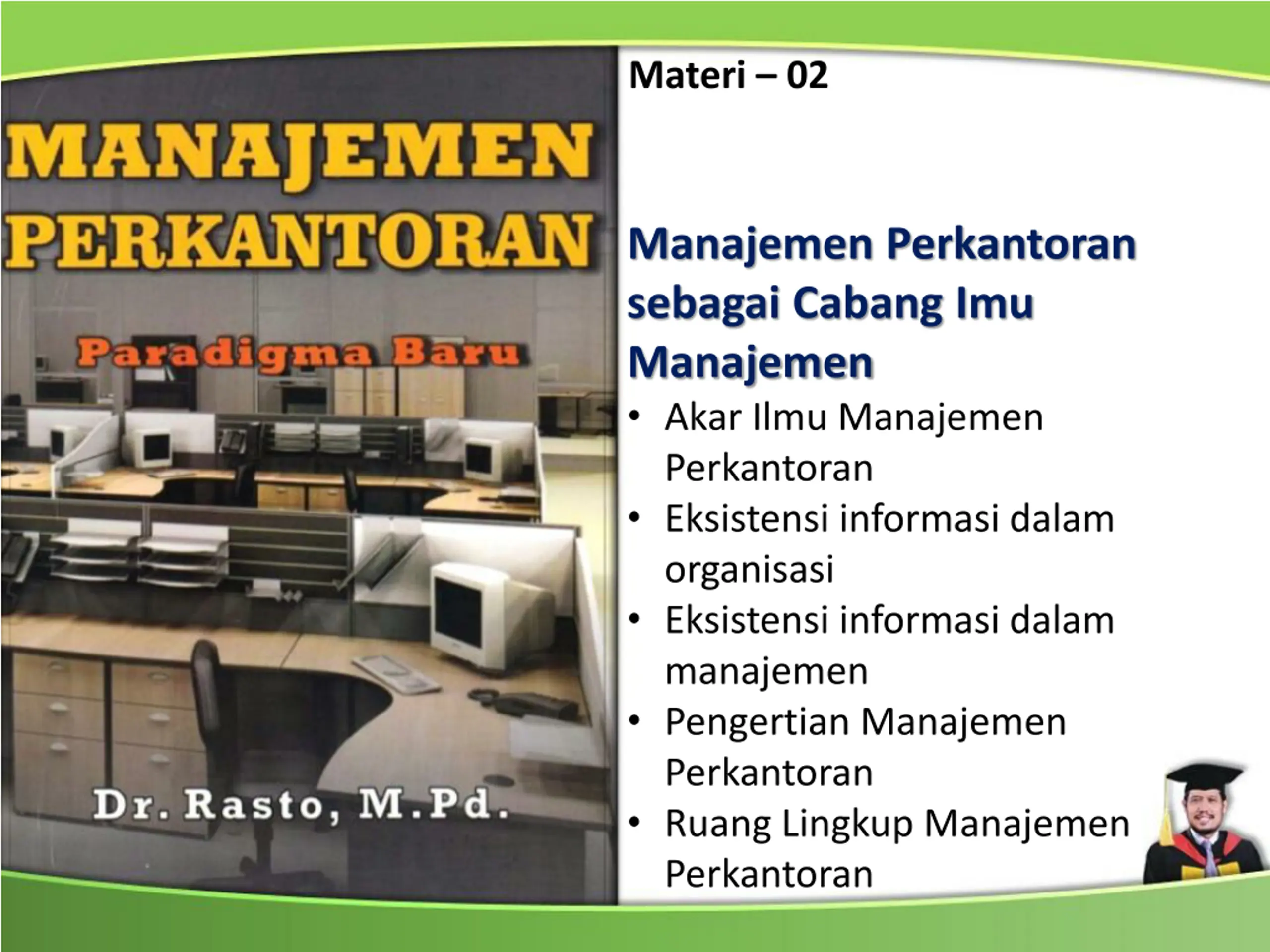 MANAJEMEN PERKANTORAN

Paradigma Baru

Dr. Rasto, M.Pd.

Materi – 02

Manajemen Perkantoran sebagai Cabang Imu Manajemen

• Akar Ilmu Manajemen Perkantoran
• Eksistensi informasi dalam organisasi
• Eksistensi informasi dalam manajemen
• Pengertian Manajemen Perkantoran
• Ruang Lingkup Manajemen Perkantoran